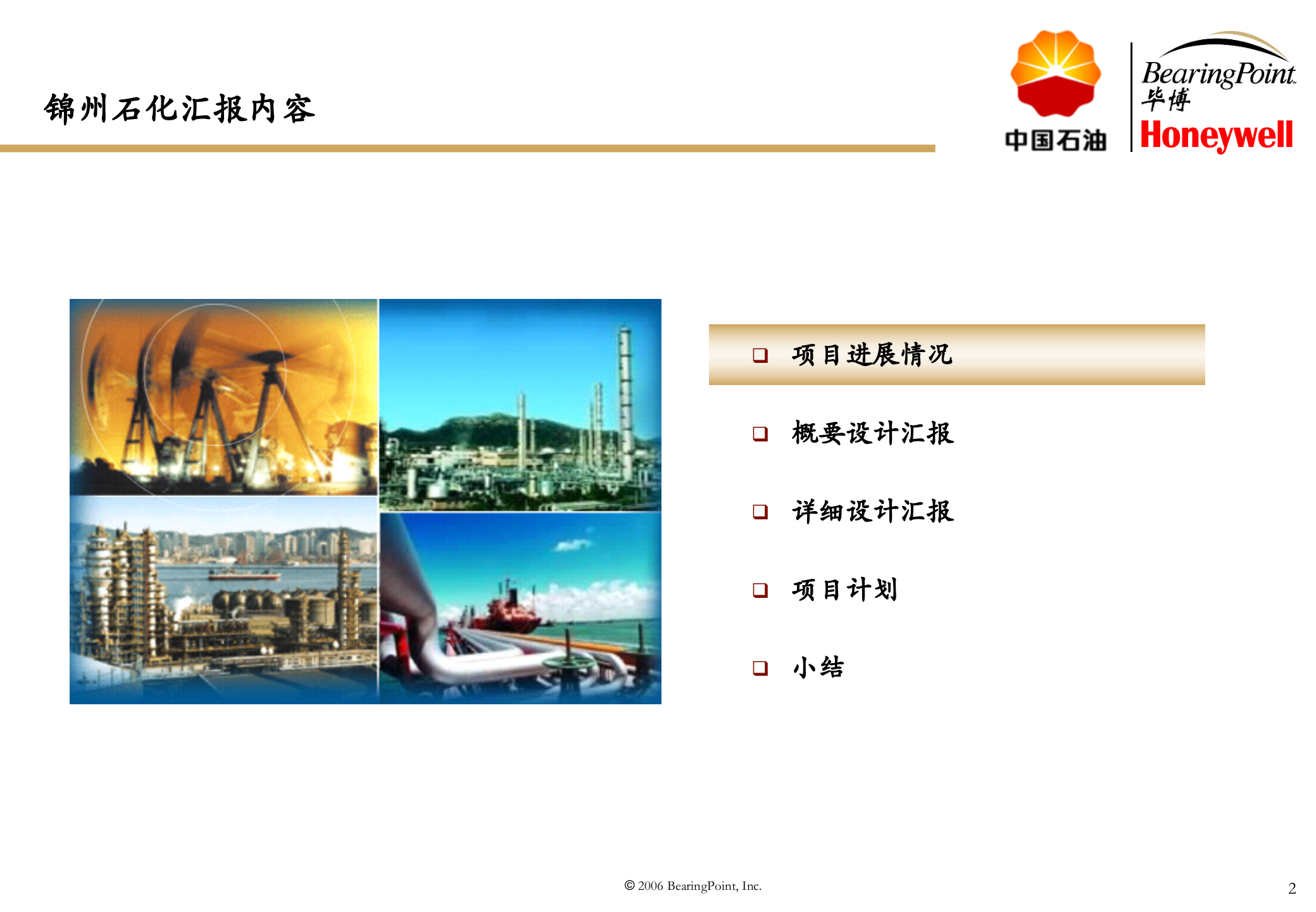 锦州石化汇报内容

中国石油

BearingPoint
毕博
Honeywell

❑ 项目进展情况

❑ 概要设计汇报

❑ 详细设计汇报

❑ 项目计划

❑ 小结

© 2006 BearingPoint, Inc.

2